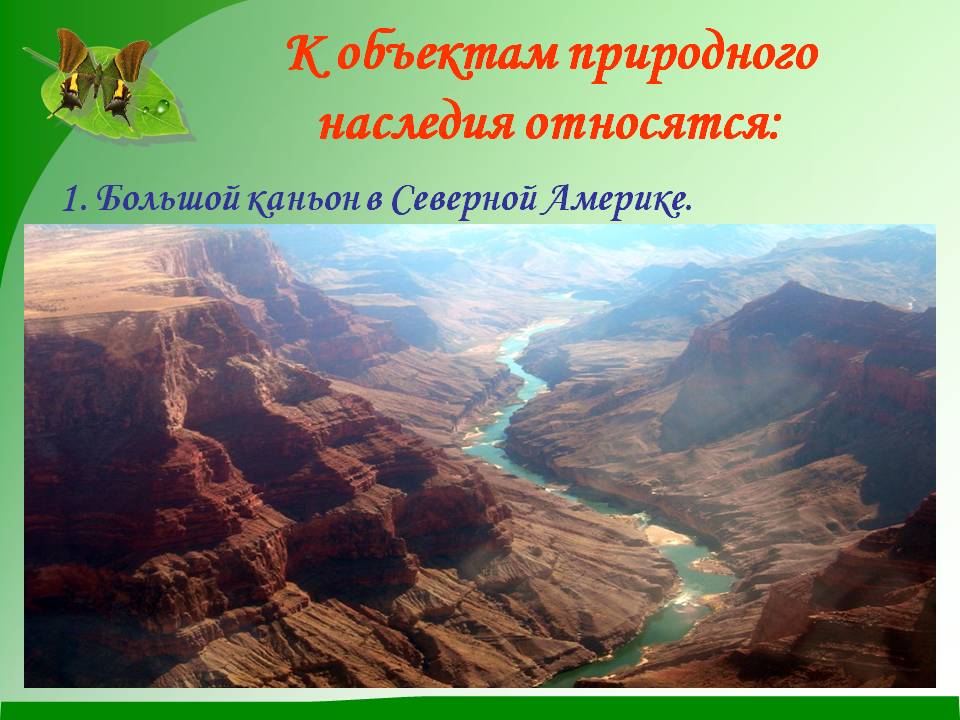 К объектам природного наследия относятся:

1. Большой каньон в Северной Америке.